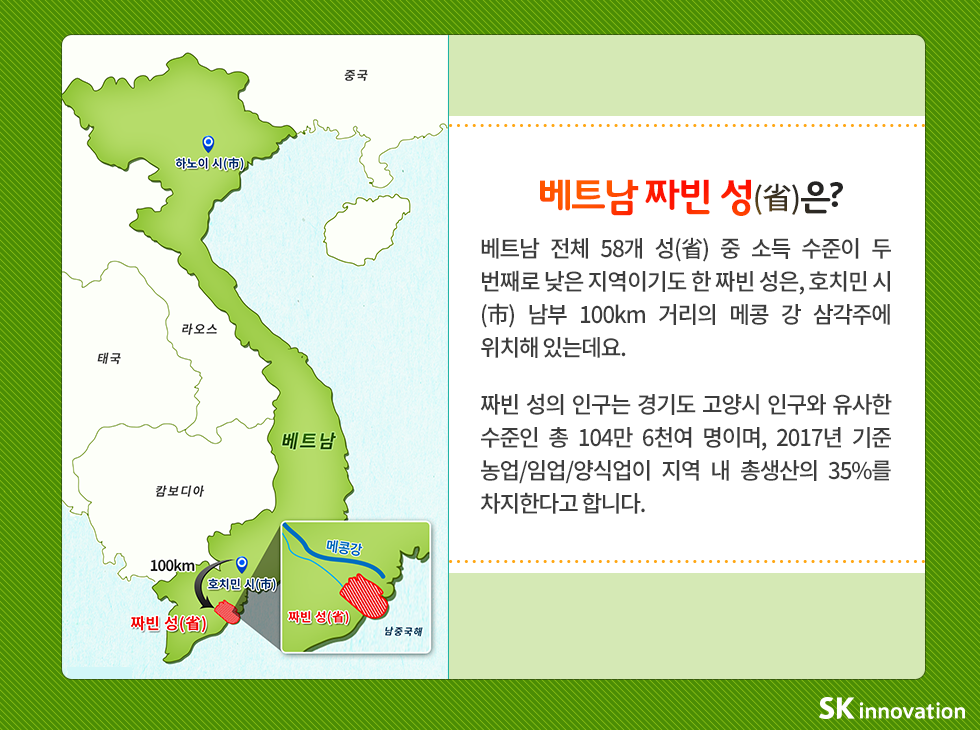 중국

하노이 시(市)

라오스

태국

베트남

캄보디아

100km

호치민 시(市)

짜빈 성(省)

메콩강

짜빈 성(省)

남중국해

베트남 짜빈 성(省)은?

베트남 전체 58개 성(省) 중 소득 수준이 두 번째로 낮은 지역이기도 한 짜빈 성은, 호치민 시(市) 남부 100km 거리의 메콩 강 삼각주에 위치해 있는데요.

짜빈 성의 인구는 경기도 고양시 인구와 유사한 수준인 총 104만 6천여 명이며, 2017년 기준 농업/임업/양식업이 지역 내 총생산의 35%를 차지한다고 합니다.

SK innovation